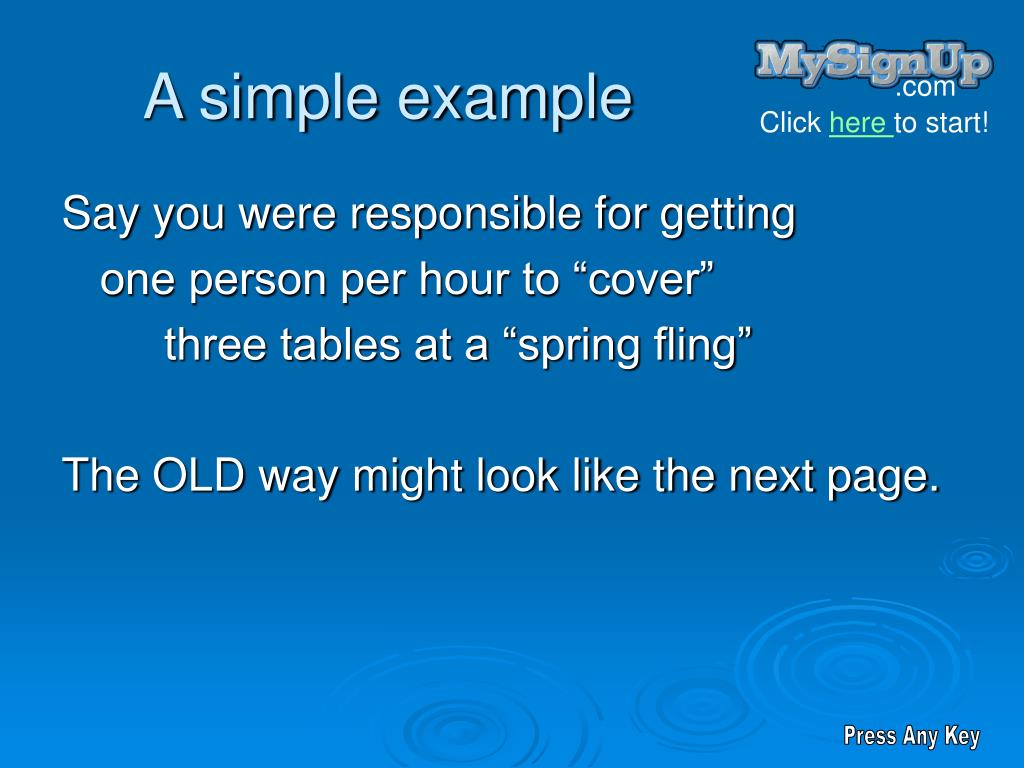 A simple example

MySignUp
.com
Click here to start!

Say you were responsible for getting one person per hour to “cover” three tables at a “spring fling”

The OLD way might look like the next page.

Press Any Key